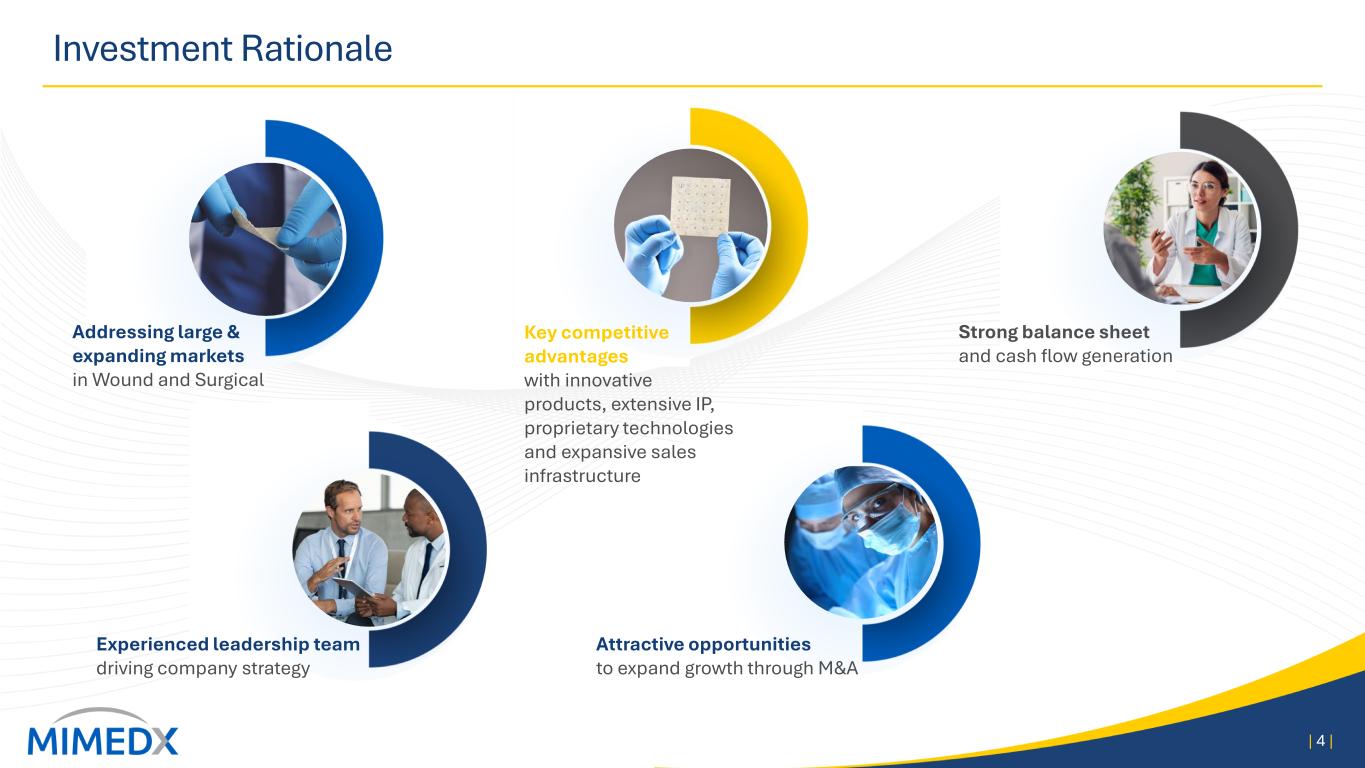 Investment Rationale

Addressing large & expanding markets in Wound and Surgical

Key competitive advantages with innovative products, extensive IP, proprietary technologies and expansive sales infrastructure

Strong balance sheet and cash flow generation

Experienced leadership team driving company strategy

Attractive opportunities to expand growth through M&A

MIMEDX

| 4 |